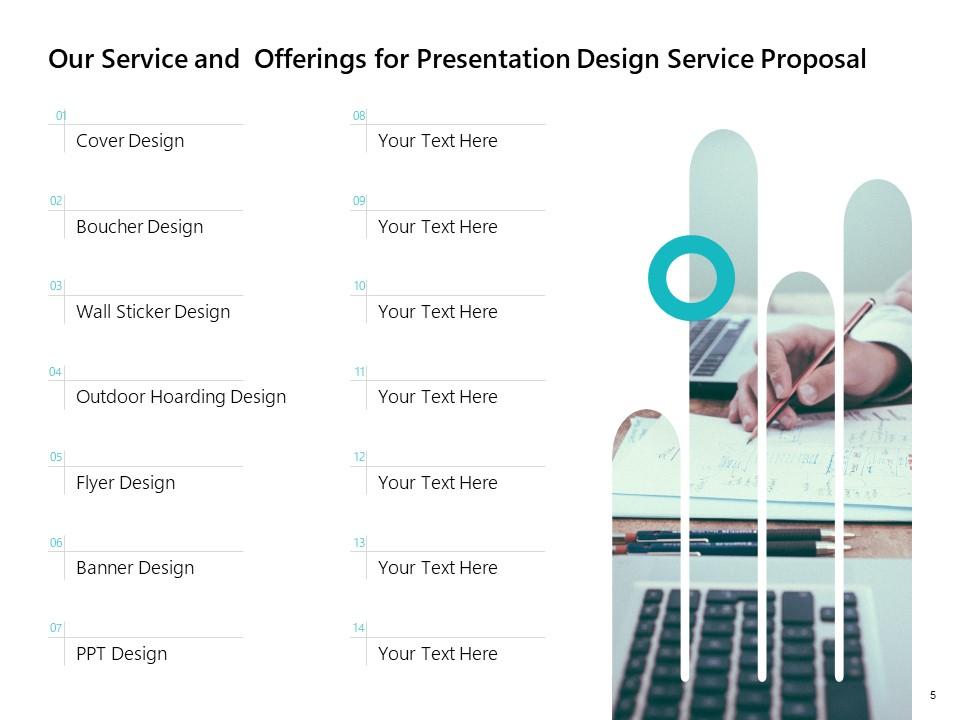 Our Service and  Offerings for Presentation Design Service Proposal

01
Cover Design

02
Boucher Design

03
Wall Sticker Design

04
Outdoor Hoarding Design

05
Flyer Design

06
Banner Design

07
PPT Design

08
Your Text Here

09
Your Text Here

10
Your Text Here

11
Your Text Here

12
Your Text Here

13
Your Text Here

14
Your Text Here

5